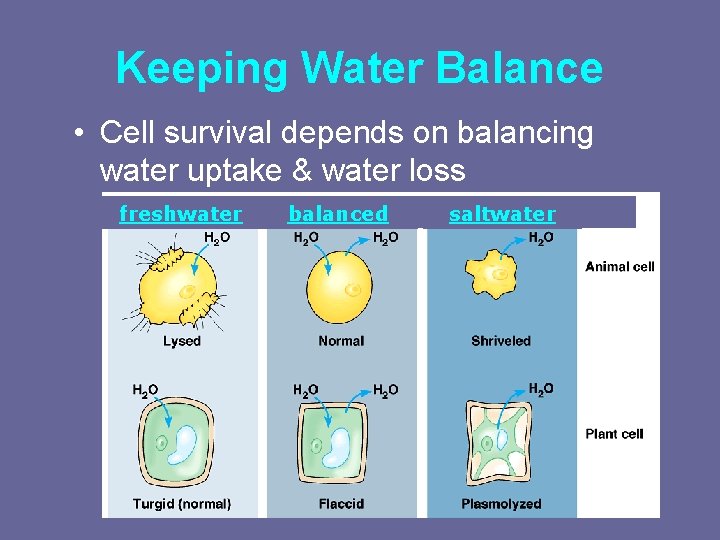 Keeping Water Balance

• Cell survival depends on balancing water uptake & water loss

freshwater balanced saltwater

$H_2O$ $H_2O$ $H_2O$ $H_2O$

Animal cell

Lysed Normal Shriveled

$H_2O$ $H_2O$ $H_2O$ $H_2O$

Plant cell

Turgid (normal) Flaccid Plasmolyzed